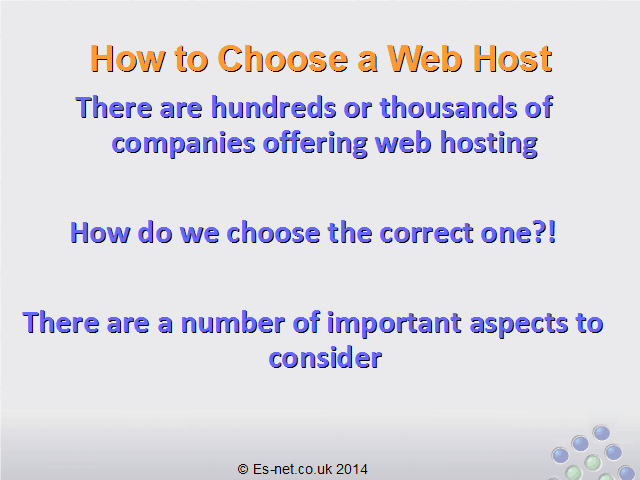 How to Choose a Web Host

There are hundreds or thousands of companies offering web hosting

How do we choose the correct one?!

There are a number of important aspects to consider

© Es-net.co.uk 2014